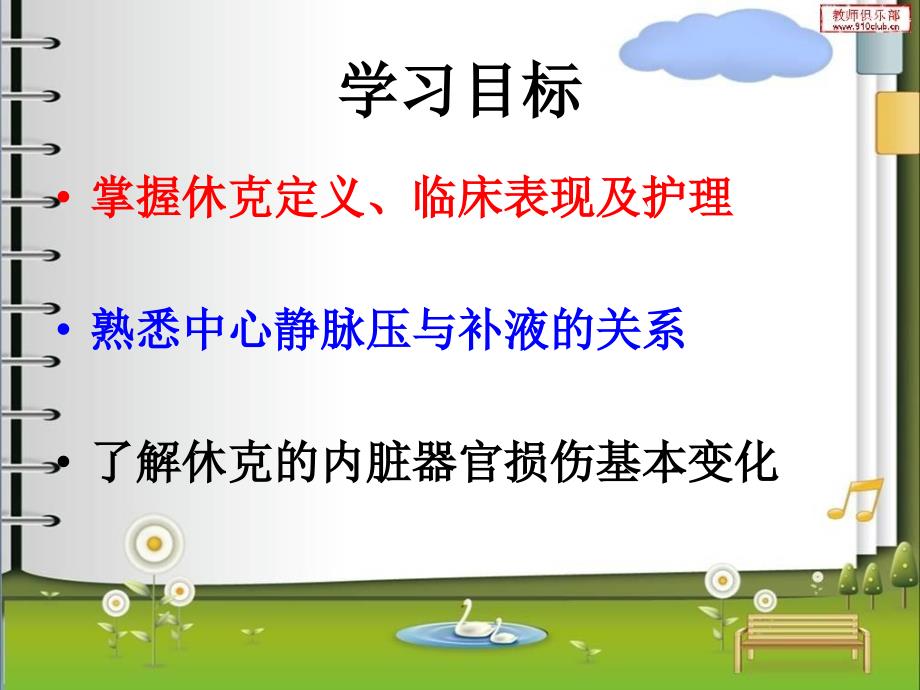 教师俱乐部
www.910club.cn

学习目标

• 掌握休克定义、临床表现及护理

• 熟悉中心静脉压与补液的关系

• 了解休克的内脏器官损伤基本变化